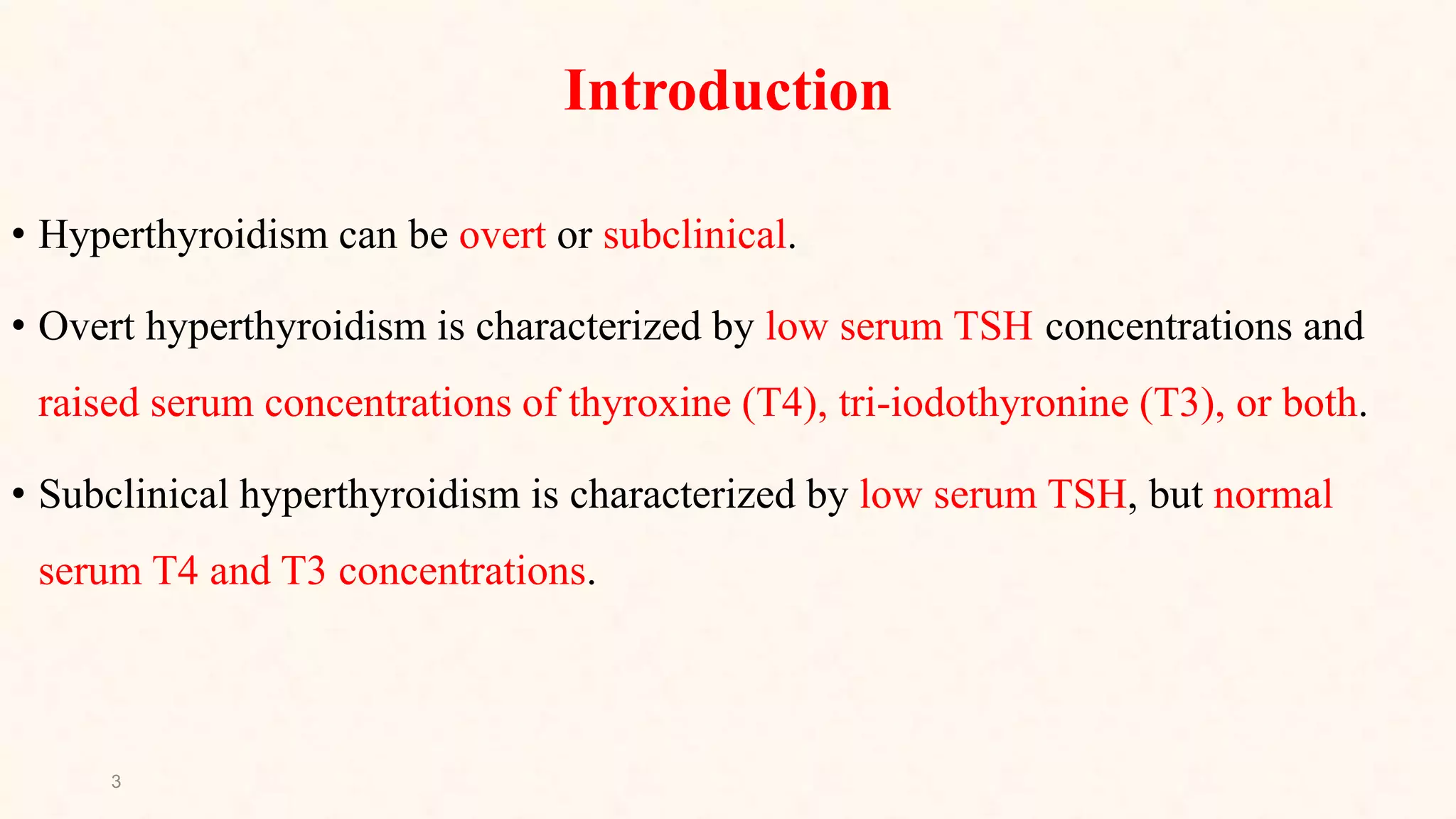 Introduction

• Hyperthyroidism can be overt or subclinical.

• Overt hyperthyroidism is characterized by low serum TSH concentrations and raised serum concentrations of thyroxine (T4), tri-iodothyronine (T3), or both.

• Subclinical hyperthyroidism is characterized by low serum TSH, but normal serum T4 and T3 concentrations.

3